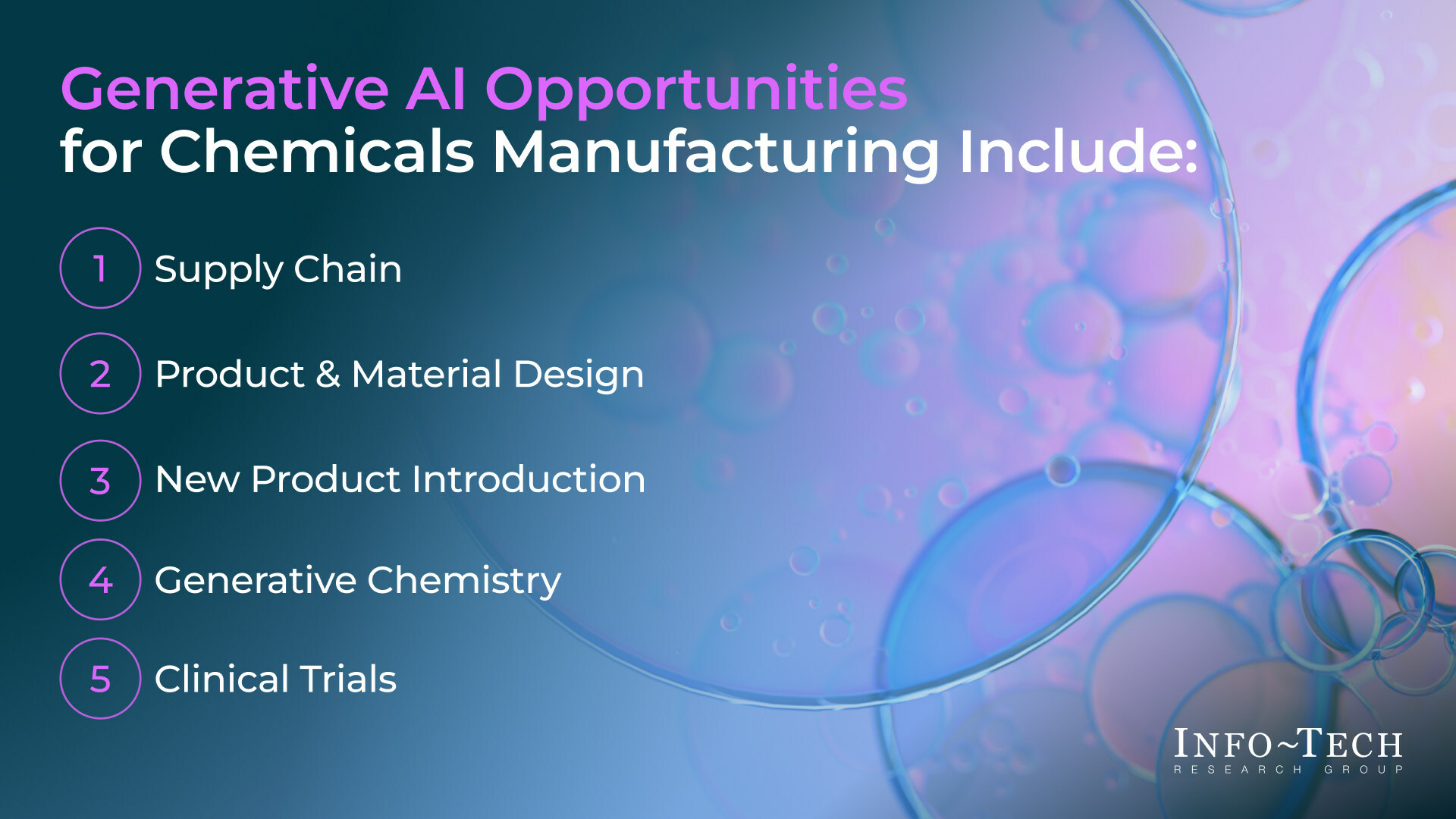 Generative AI Opportunities
for Chemicals Manufacturing Include:

1 Supply Chain

2 Product & Material Design

3 New Product Introduction

4 Generative Chemistry

5 Clinical Trials

INFO~TECH
RESEARCH GROUP